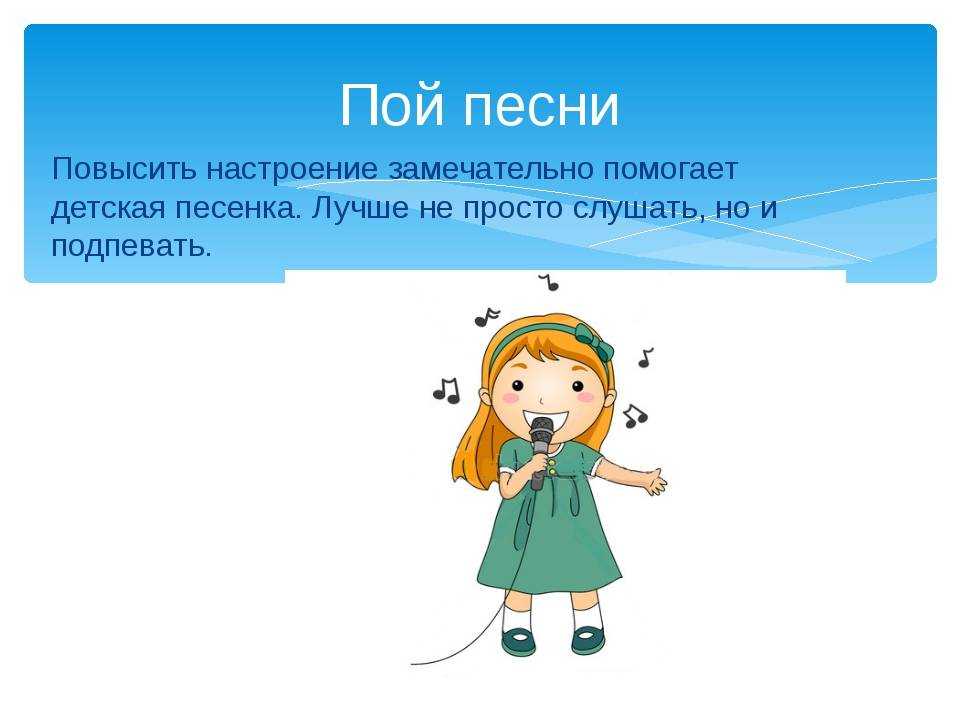 Пой песни

Повысить настроение замечательно помогает детская песенка. Лучше не просто слушать, но и подпевать.